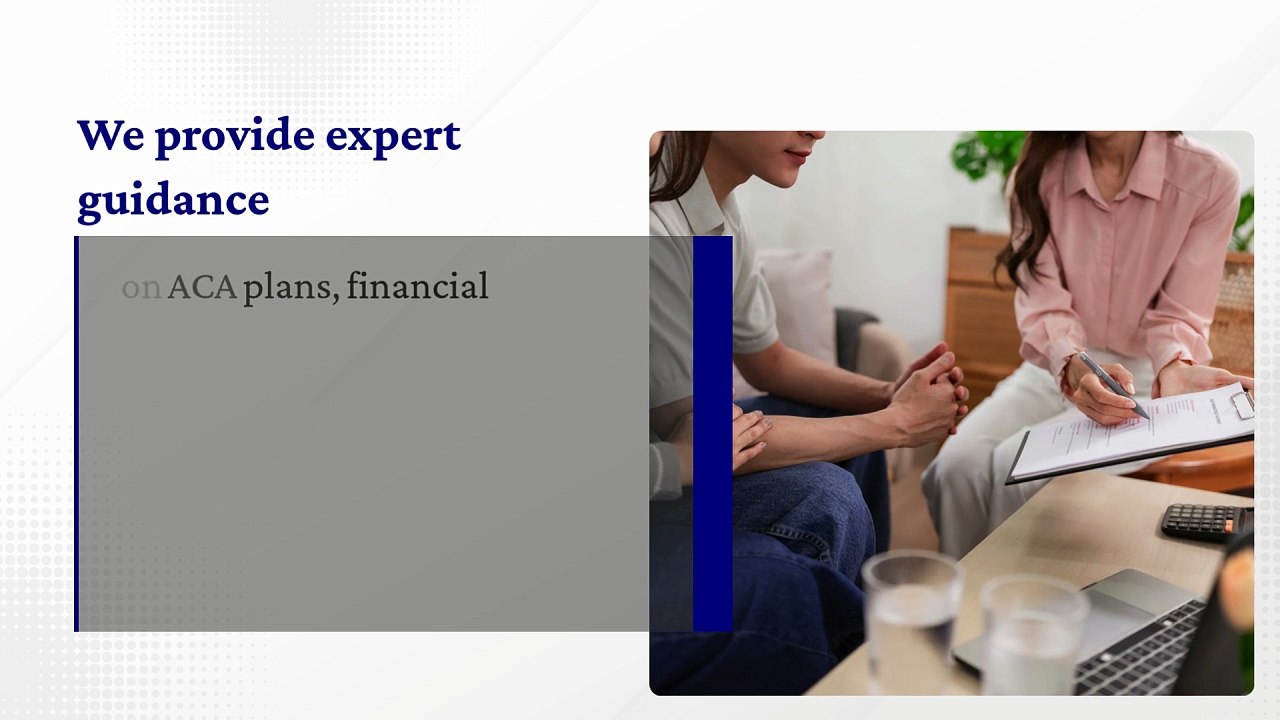 We provide expert guidance

on ACA plans, financial